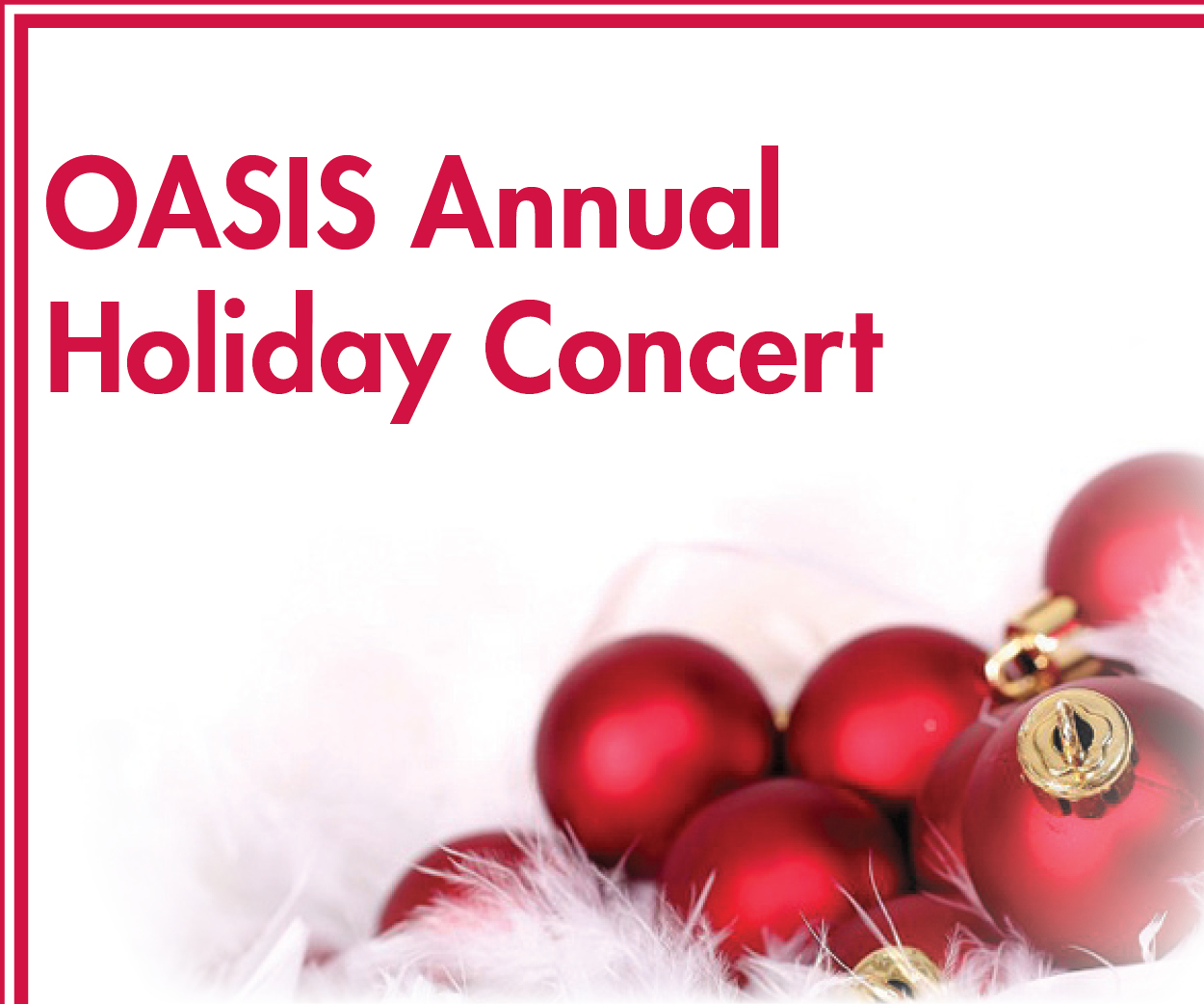 OASIS Annual Holiday Concert